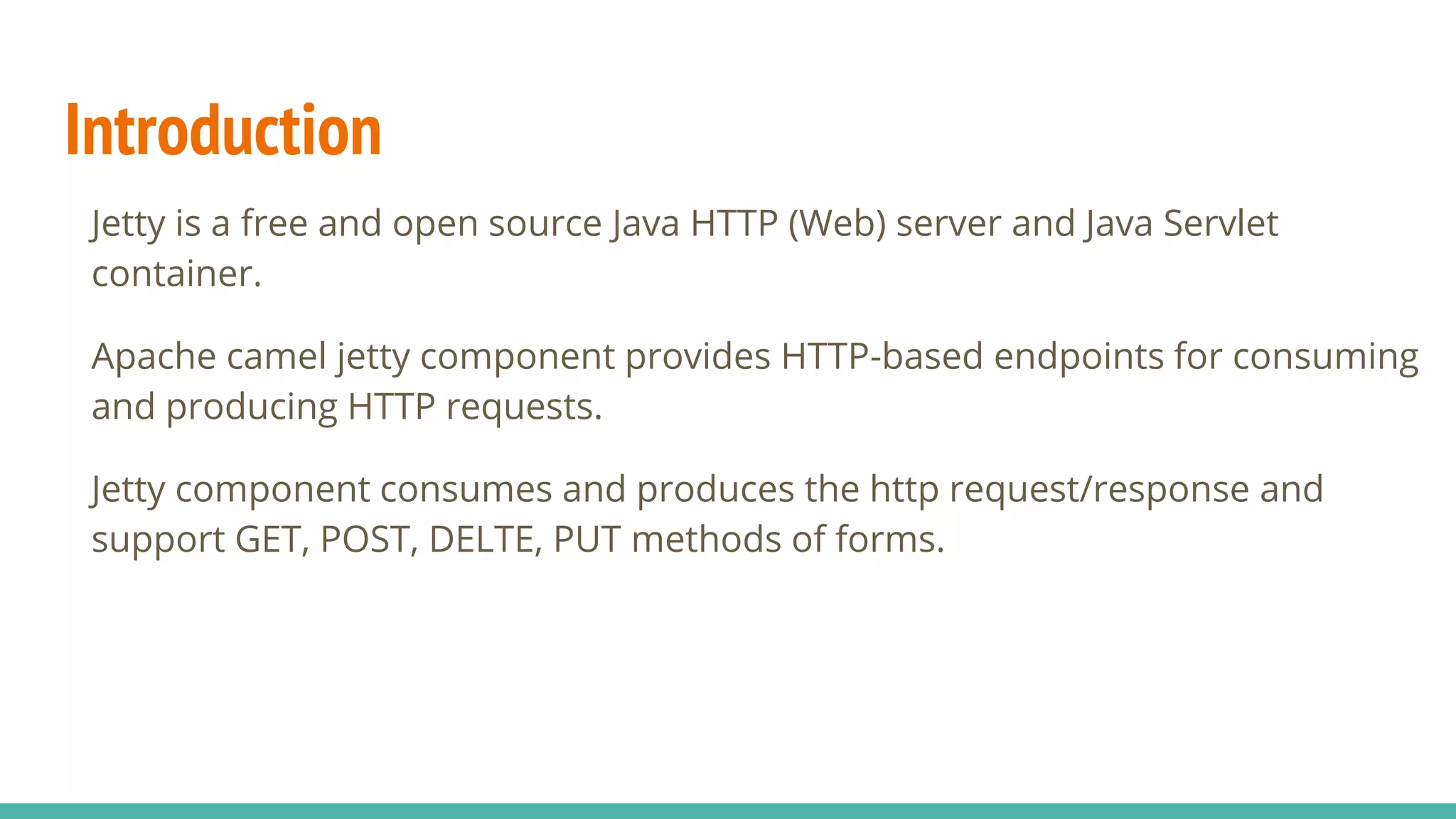 Introduction

Jetty is a free and open source Java HTTP (Web) server and Java Servlet container.

Apache camel jetty component provides HTTP-based endpoints for consuming and producing HTTP requests.

Jetty component consumes and produces the http request/response and support GET, POST, DELTE, PUT methods of forms.